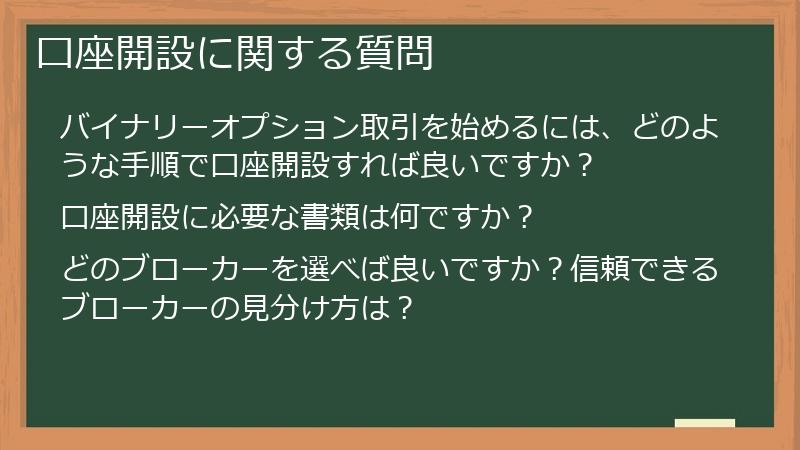 口座開設に関する質問

バイナリーオプション取引を始めるには、どのような手順で口座開設すれば良いですか？

口座開設に必要な書類は何ですか？

どのブローカーを選べば良いですか？信頼できるブローカーの見分け方は？